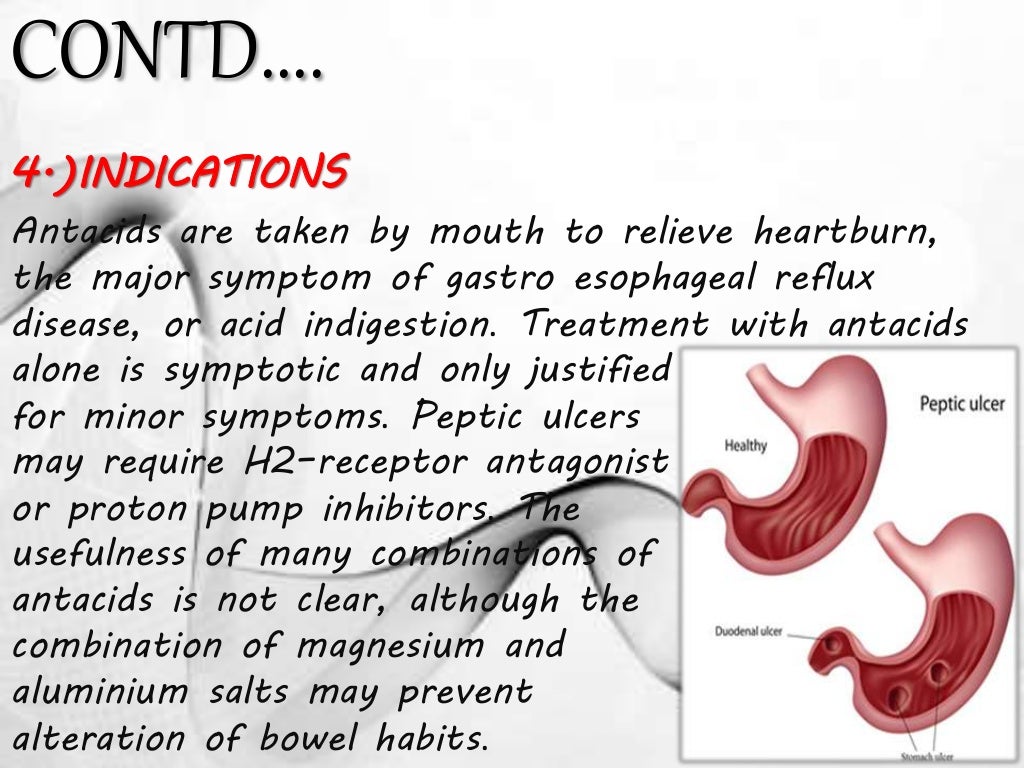 CONTD….

4.)INDICATIONS

Antacids are taken by mouth to relieve heartburn, the major symptom of gastro esophageal reflux disease, or acid indigestion. Treatment with antacids alone is symptotic and only justified for minor symptoms. Peptic ulcers may require H2-receptor antagonist or proton pump inhibitors. The usefulness of many combinations of antacids is not clear, although the combination of magnesium and aluminium salts may prevent alteration of bowel habits.

Healthy

Peptic ulcer

Duodenal ulcer

Stomach ulcer